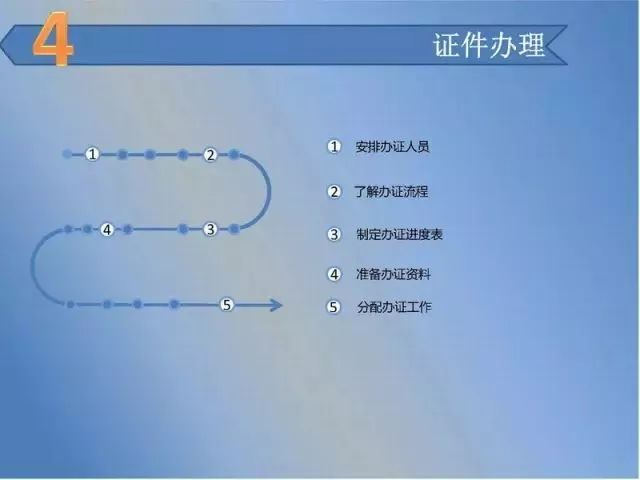 4

证件办理

1 2 4 3 5

1 安排办证人员

2 了解办证流程

3 制定办证进度表

4 准备办证资料

5 分配办证工作